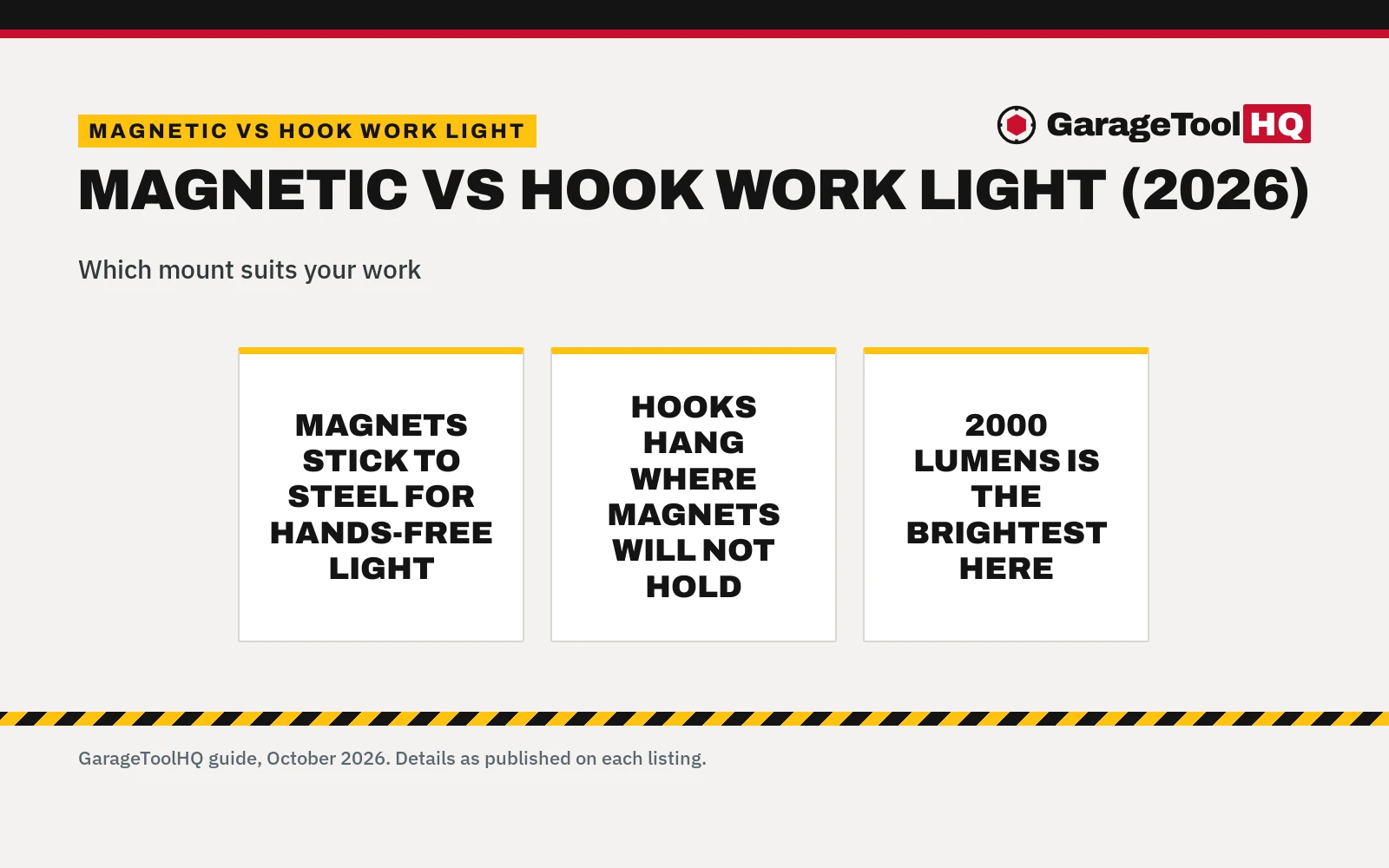 MAGNETIC VS HOOK WORK LIGHT

GarageToolHQ

MAGNETIC VS HOOK WORK LIGHT (2026)

Which mount suits your work

MAGNETS STICK TO STEEL FOR HANDS-FREE LIGHT

HOOKS HANG WHERE MAGNETS WILL NOT HOLD

2000 LUMENS IS THE BRIGHTEST HERE

GarageToolHQ guide, October 2026. Details as published on each listing.